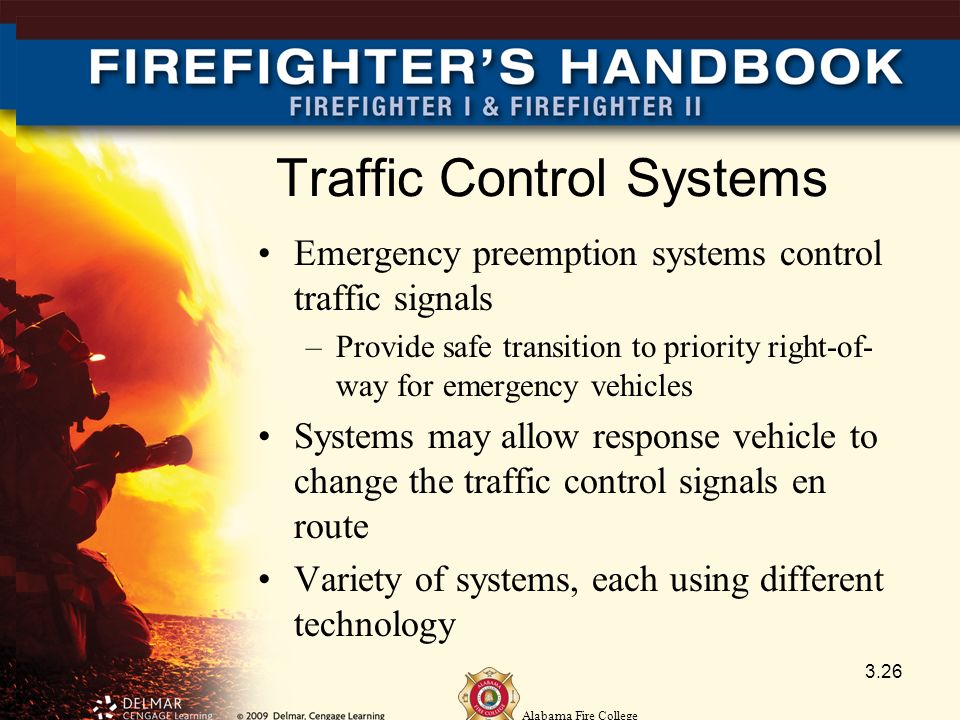 FIREFIGHTER'S HANDBOOK
FIREFIGHTER I & FIREFIGHTER II

Traffic Control Systems

• Emergency preemption systems control traffic signals
– Provide safe transition to priority right-of-way for emergency vehicles
• Systems may allow response vehicle to change the traffic control signals en route
• Variety of systems, each using different technology

3.26

DELMAR CENGAGE Learning
© 2009 Delmar, Cengage Learning
Alabama Fire College